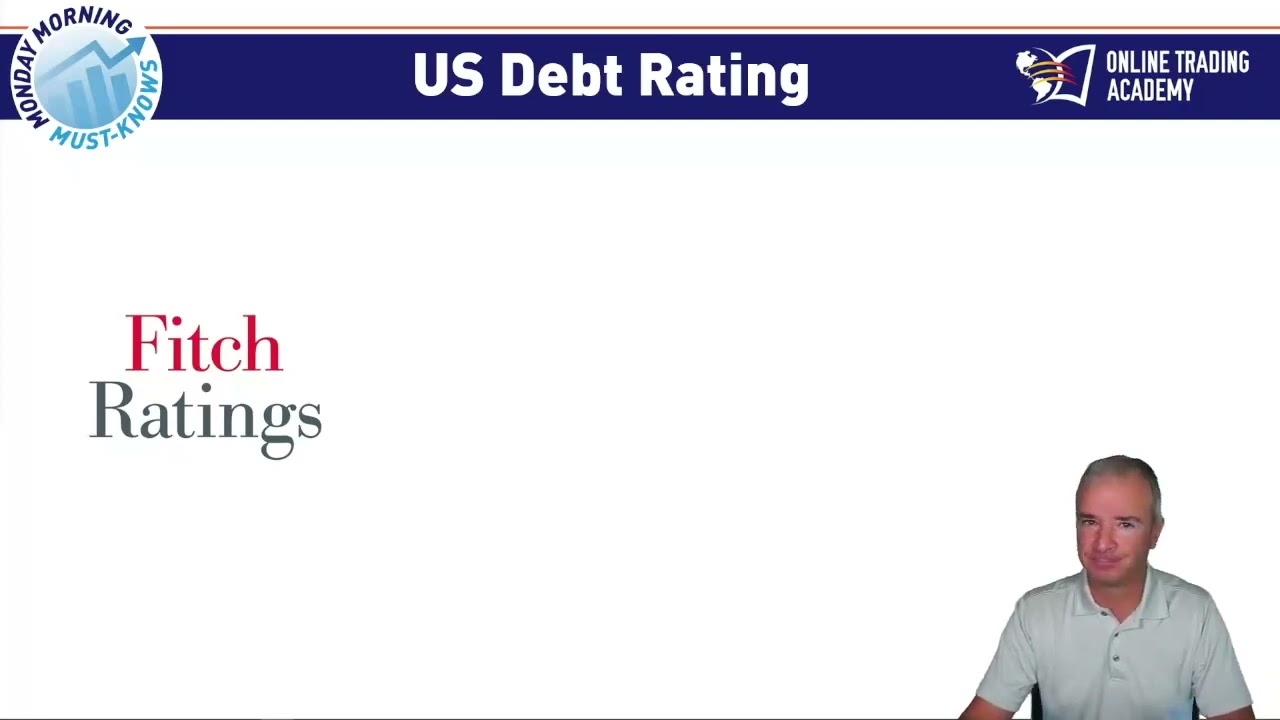 MONDAY MORNING MUST-KNOWS

US Debt Rating

ONLINE TRADING ACADEMY

Fitch Ratings